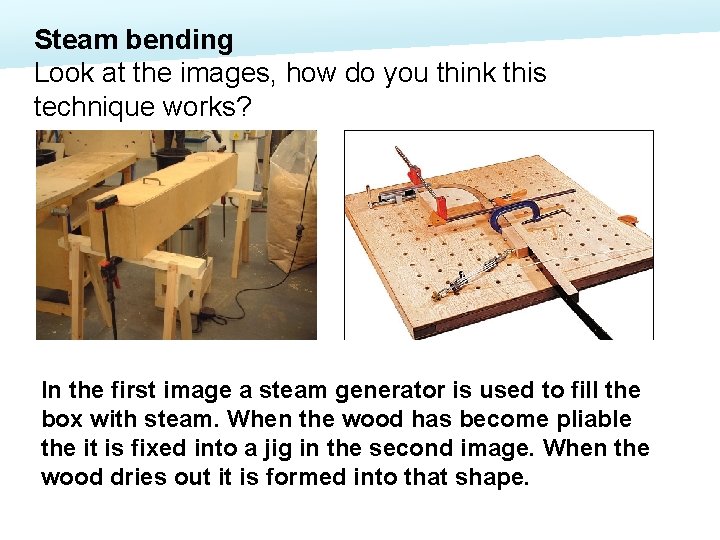 **Steam bending**
Look at the images, how do you think this technique works?

In the first image a steam generator is used to fill the box with steam. When the wood has become pliable the it is fixed into a jig in the second image. When the wood dries out it is formed into that shape.